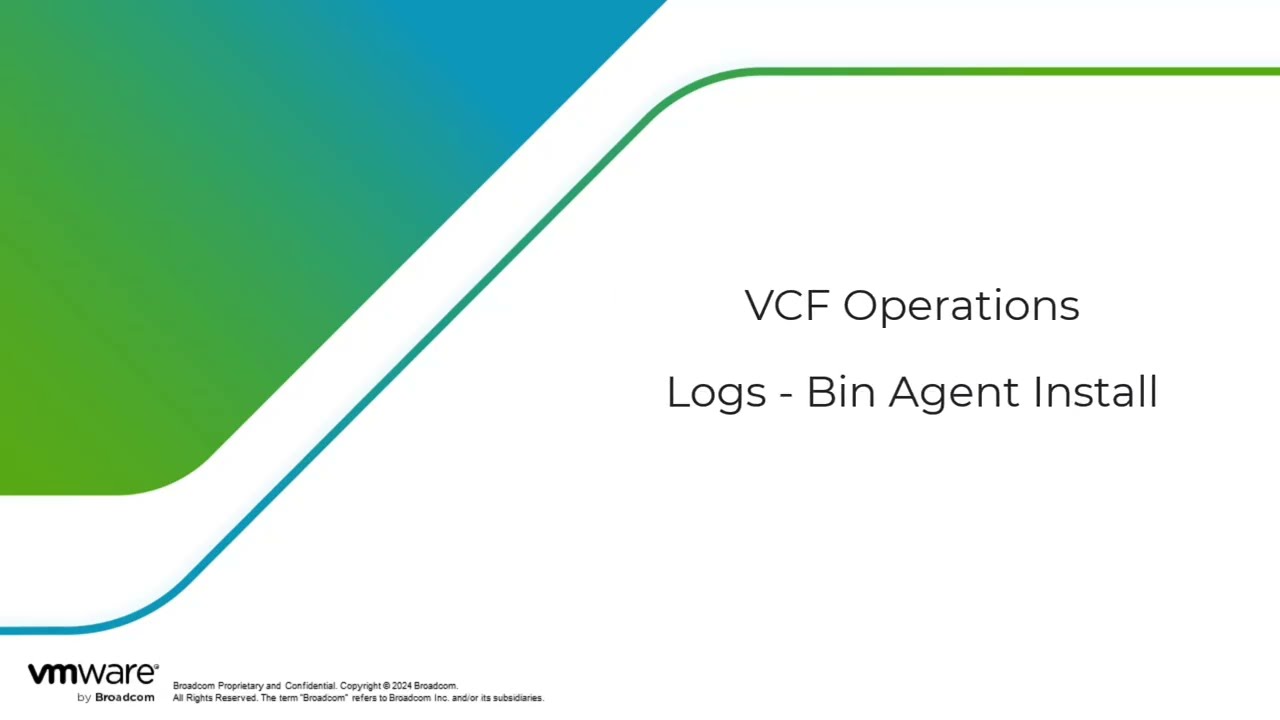 VCF Operations

Logs - Bin Agent Install

vmware®
by Broadcom

Broadcom Proprietary and Confidential. Copyright © 2024 Broadcom.
All Rights Reserved. The term "Broadcom" refers to Broadcom Inc. and/or its subsidiaries.